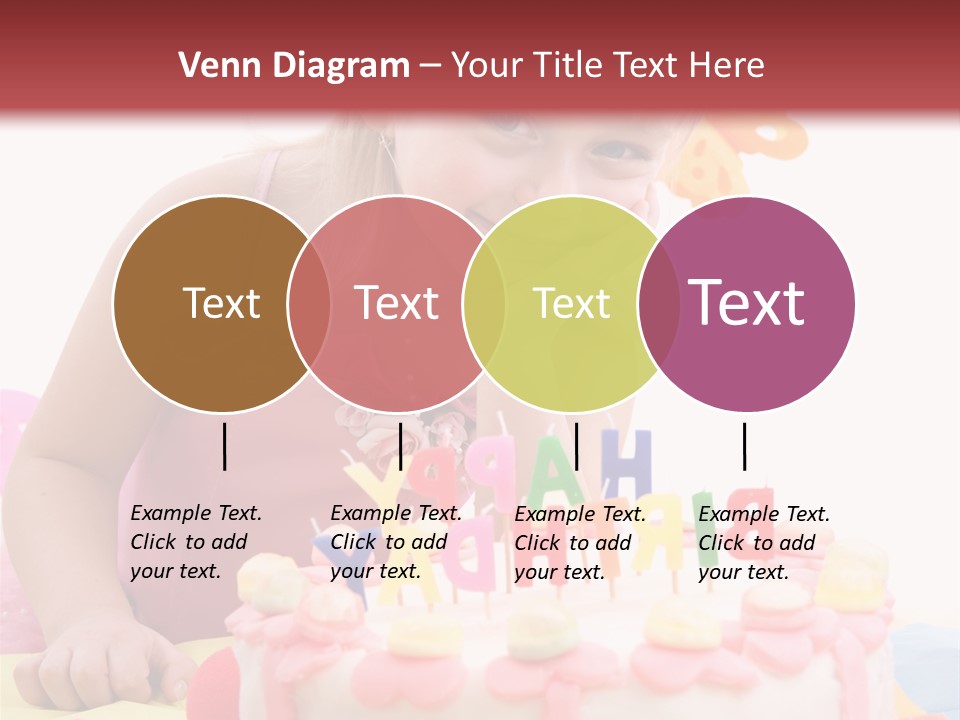 Venn Diagram – Your Title Text Here

Text

Text

Text

Text

Example Text. Click to add your text.

Example Text. Click to add your text.

Example Text. Click to add your text.

Example Text. Click to add your text.

HAPPY BIRTHDAY